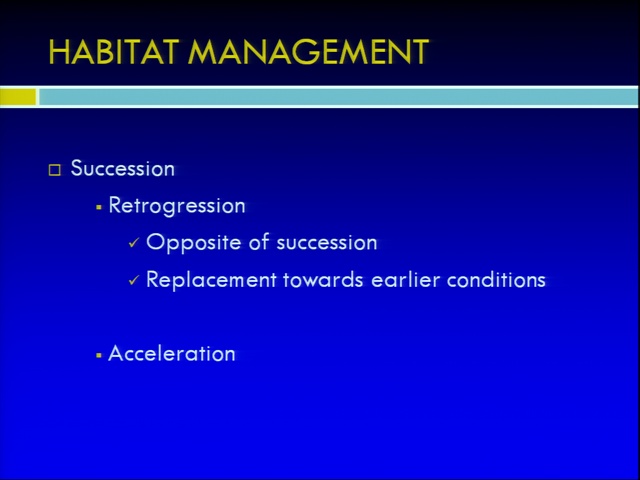 HABITAT MANAGEMENT

□ Succession

▪ Retrogression

✓ Opposite of succession

✓ Replacement towards earlier conditions

▪ Acceleration